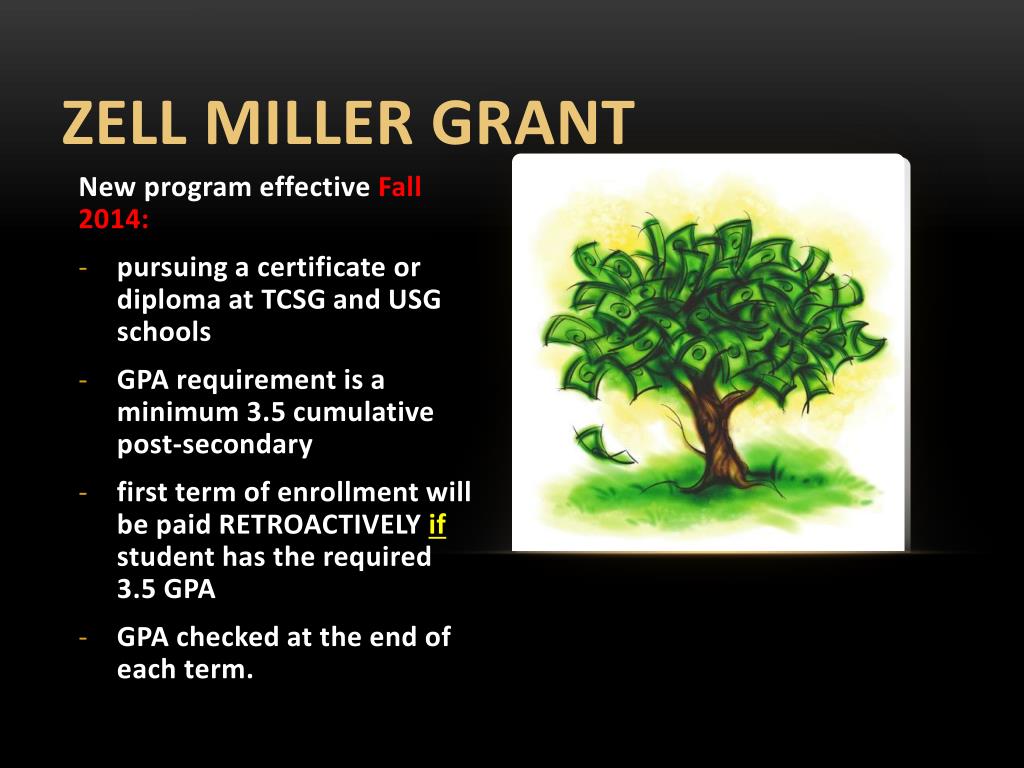 ZELL MILLER GRANT

New program effective Fall 2014:

- pursuing a certificate or diploma at TCSG and USG schools
- GPA requirement is a minimum 3.5 cumulative post-secondary
- first term of enrollment will be paid RETROACTIVELY if student has the required 3.5 GPA
- GPA checked at the end of each term.